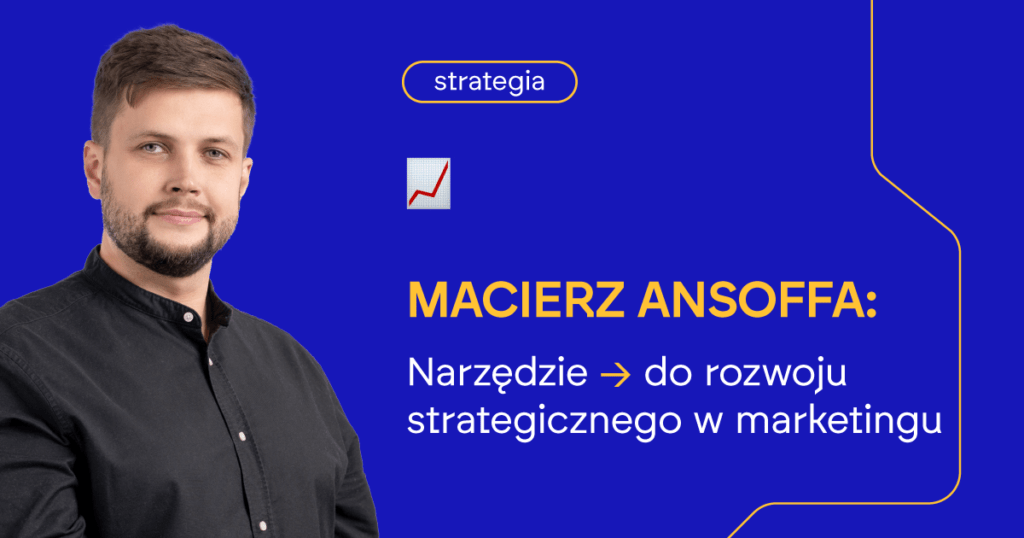 strategia

MACIERZ ANSOFFA:

Narzędzie → do rozwoju strategicznego w marketingu